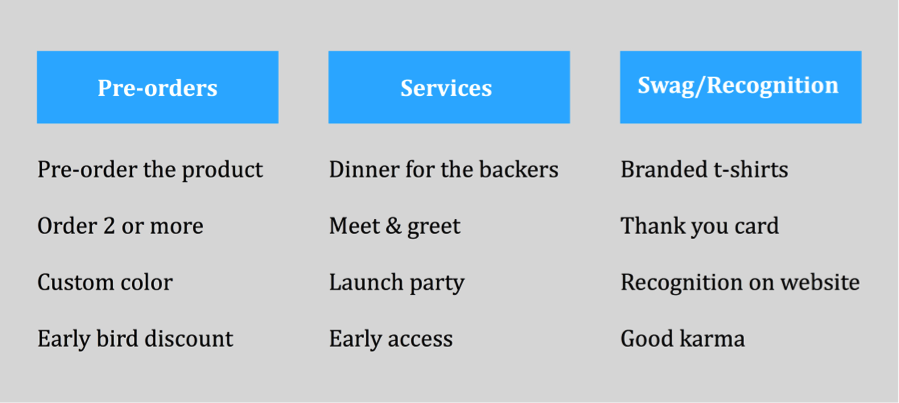 Pre-orders

Pre-order the product

Order 2 or more

Custom color

Early bird discount

Services

Dinner for the backers

Meet & greet

Launch party

Early access

Swag/Recognition

Branded t-shirts

Thank you card

Recognition on website

Good karma